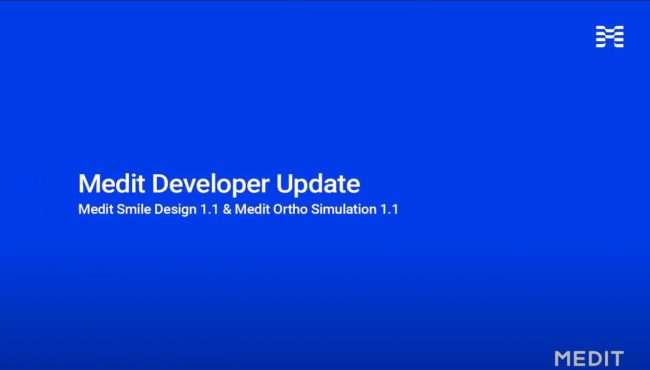 Medit Developer Update
Medit Smile Design 1.1 & Medit Ortho Simulation 1.1

MEDIT